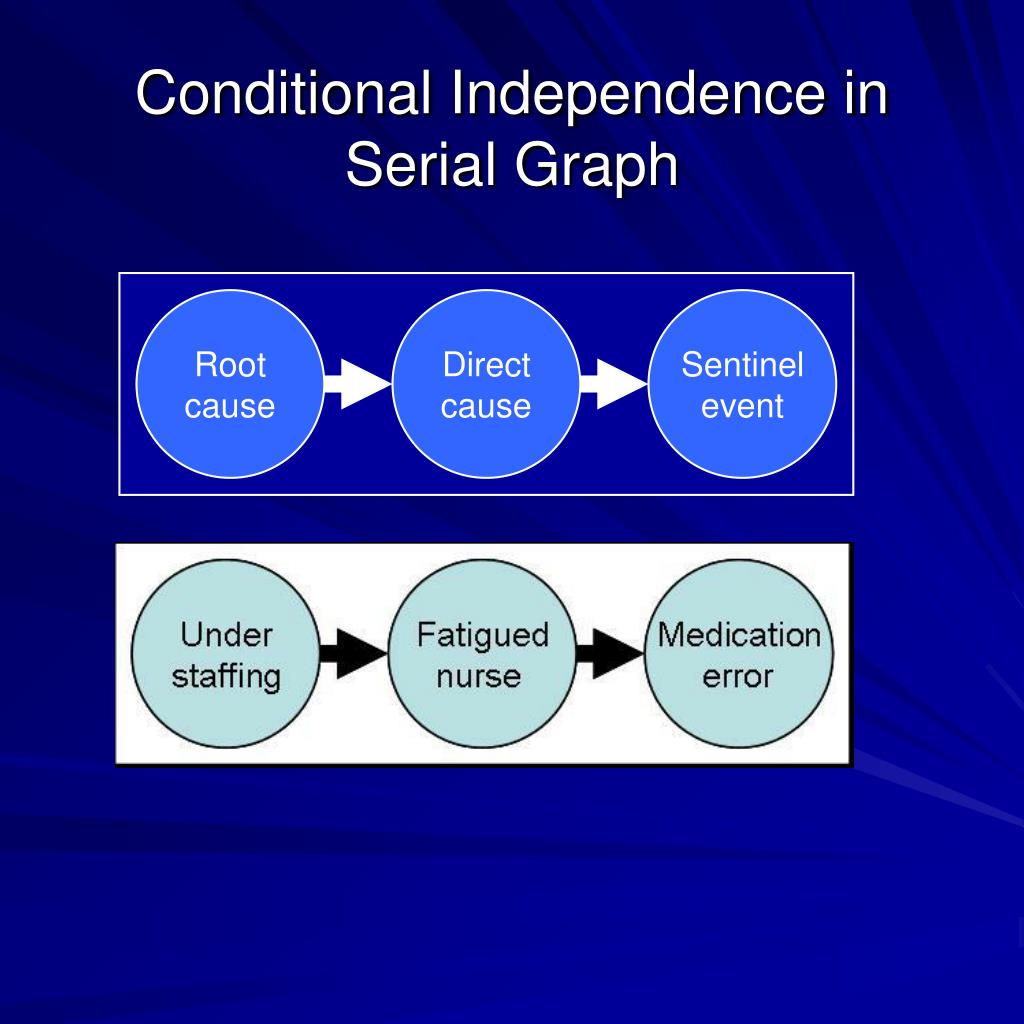 Conditional Independence in Serial Graph

Root cause

Direct cause

Sentinel event

Under staffing

Fatigued nurse

Medication error